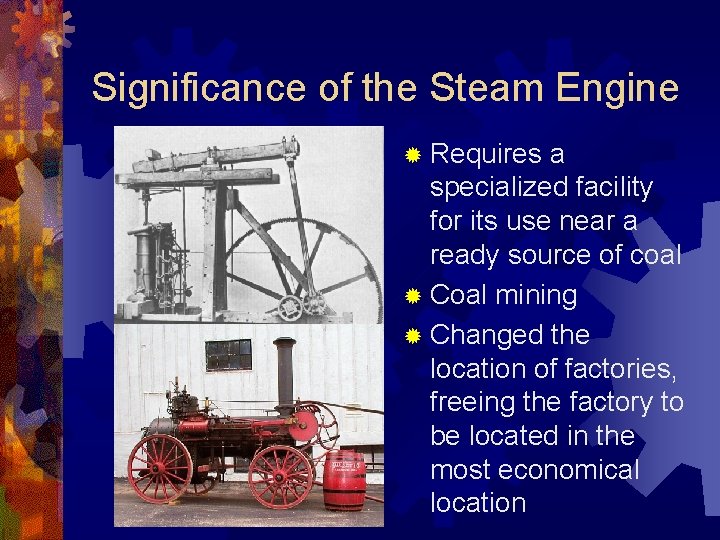 Significance of the Steam Engine

Requires a specialized facility for its use near a ready source of coal

Coal mining

Changed the location of factories, freeing the factory to be located in the most economical location